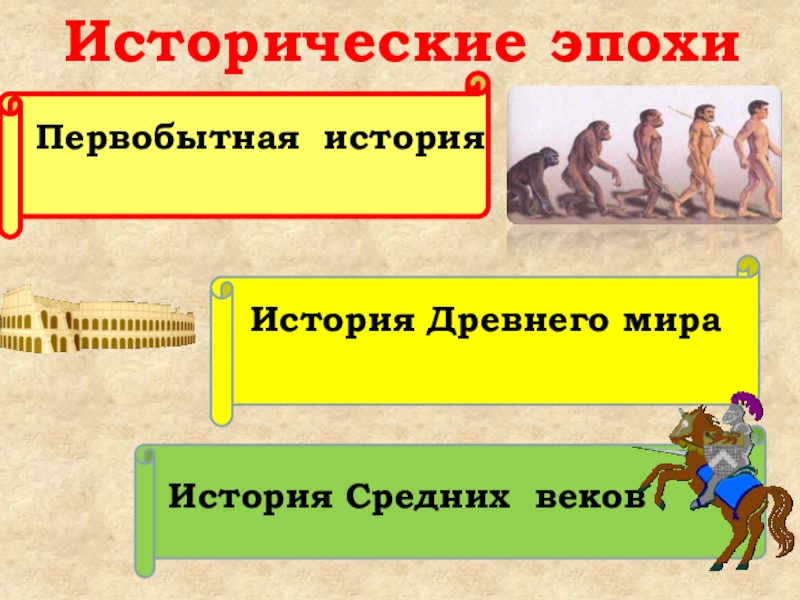 Исторические эпохи

Первобытная история

История Древнего мира

История Средних веков